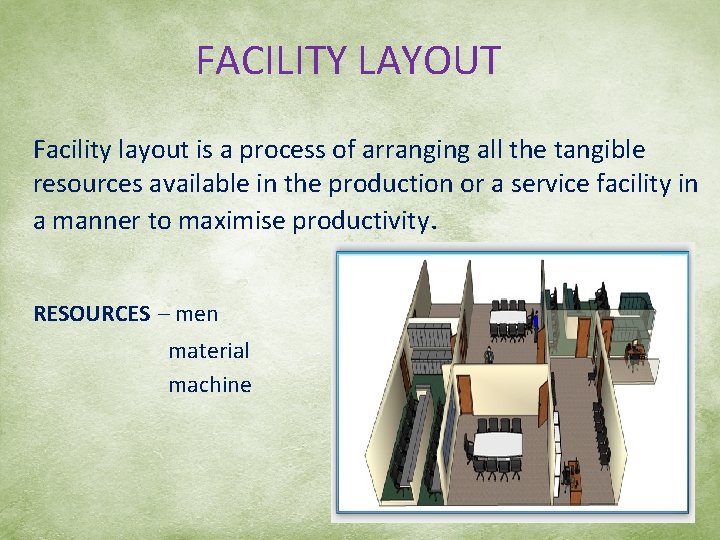 FACILITY LAYOUT

Facility layout is a process of arranging all the tangible resources available in the production or a service facility in a manner to maximise productivity.

RESOURCES – men
material
machine